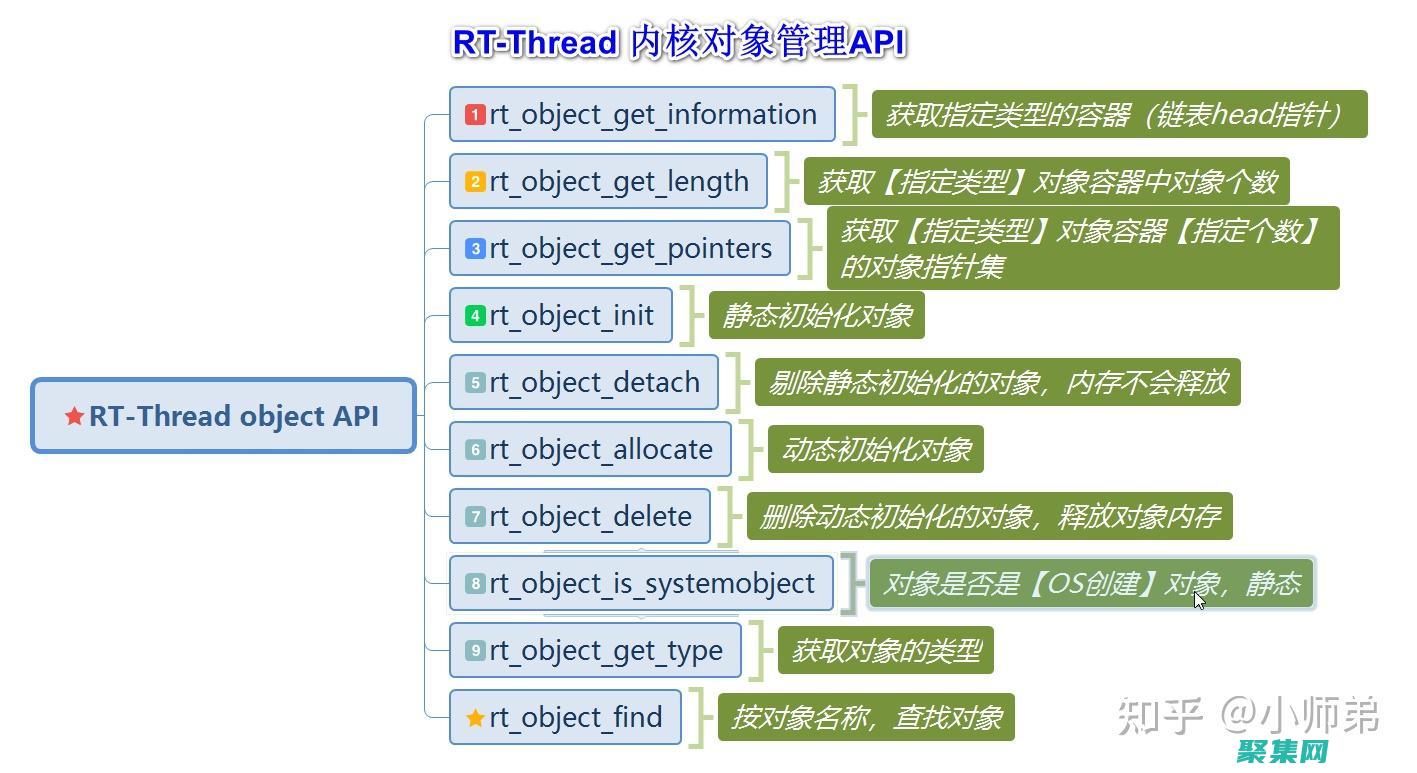 RT-Thread 内核对象管理API

RT-Thread object API

1 rt_object_get_information
获取指定类型的容器（链表head指针）

2 rt_object_get_length
获取【指定类型】对象容器中对象个数

3 rt_object_get_pointers
获取【指定类型】对象容器【指定个数】的对象指针集

4 rt_object_init
静态初始化对象

5 rt_object_detach
剔除静态初始化的对象，内存不会释放

6 rt_object_allocate
动态初始化对象

7 rt_object_delete
删除动态初始化的对象，释放对象内存

8 rt_object_is_systemobject
对象是否是【OS创建】对象，静态

9 rt_object_get_type
获取对象的类型

rt_object_find
按对象名称，查找对象

知乎 @小师弟
聚集网